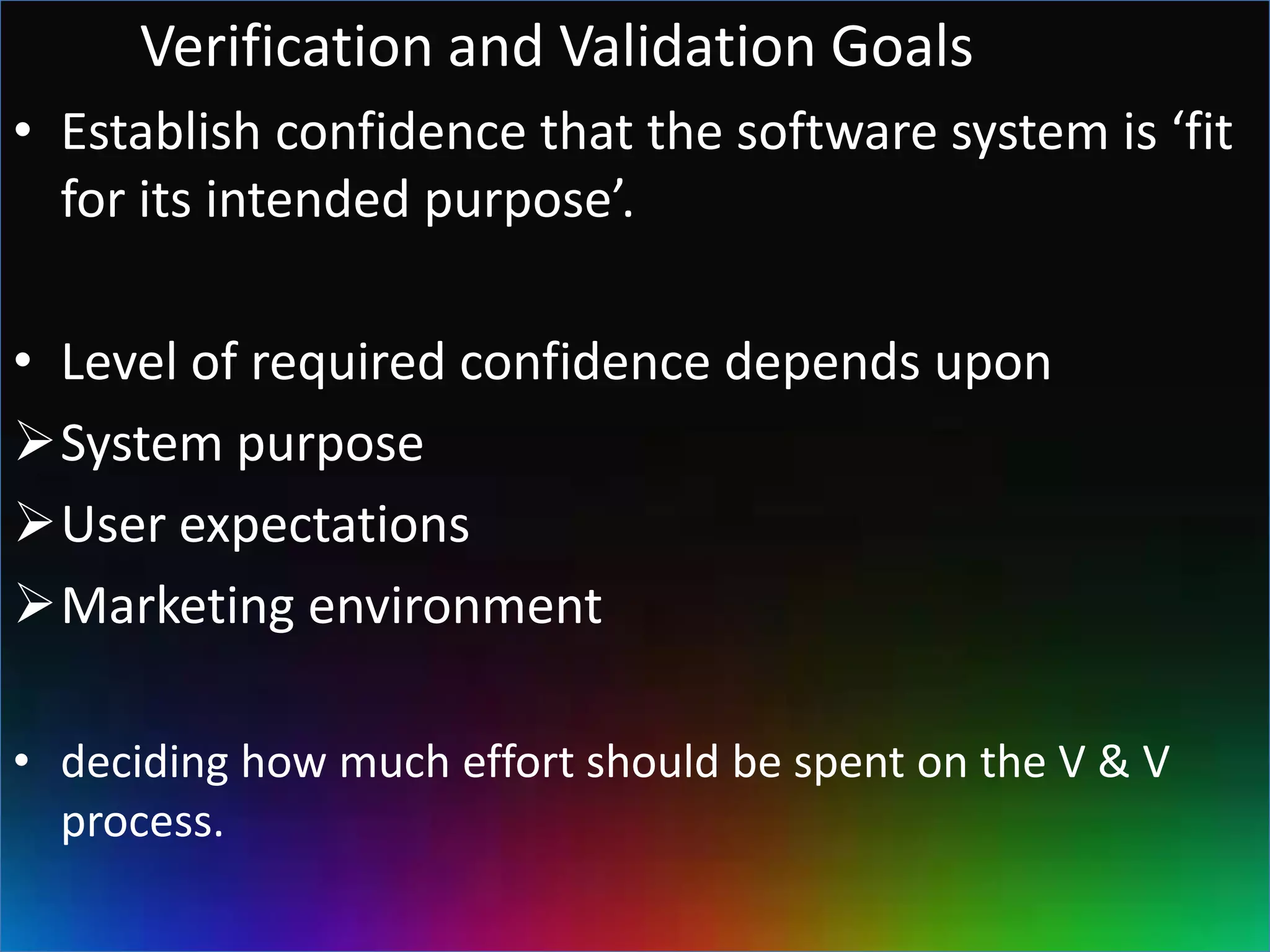 Verification and Validation Goals

• Establish confidence that the software system is ‘fit for its intended purpose’.

• Level of required confidence depends upon

➢ System purpose

➢ User expectations

➢ Marketing environment

• deciding how much effort should be spent on the V & V process.